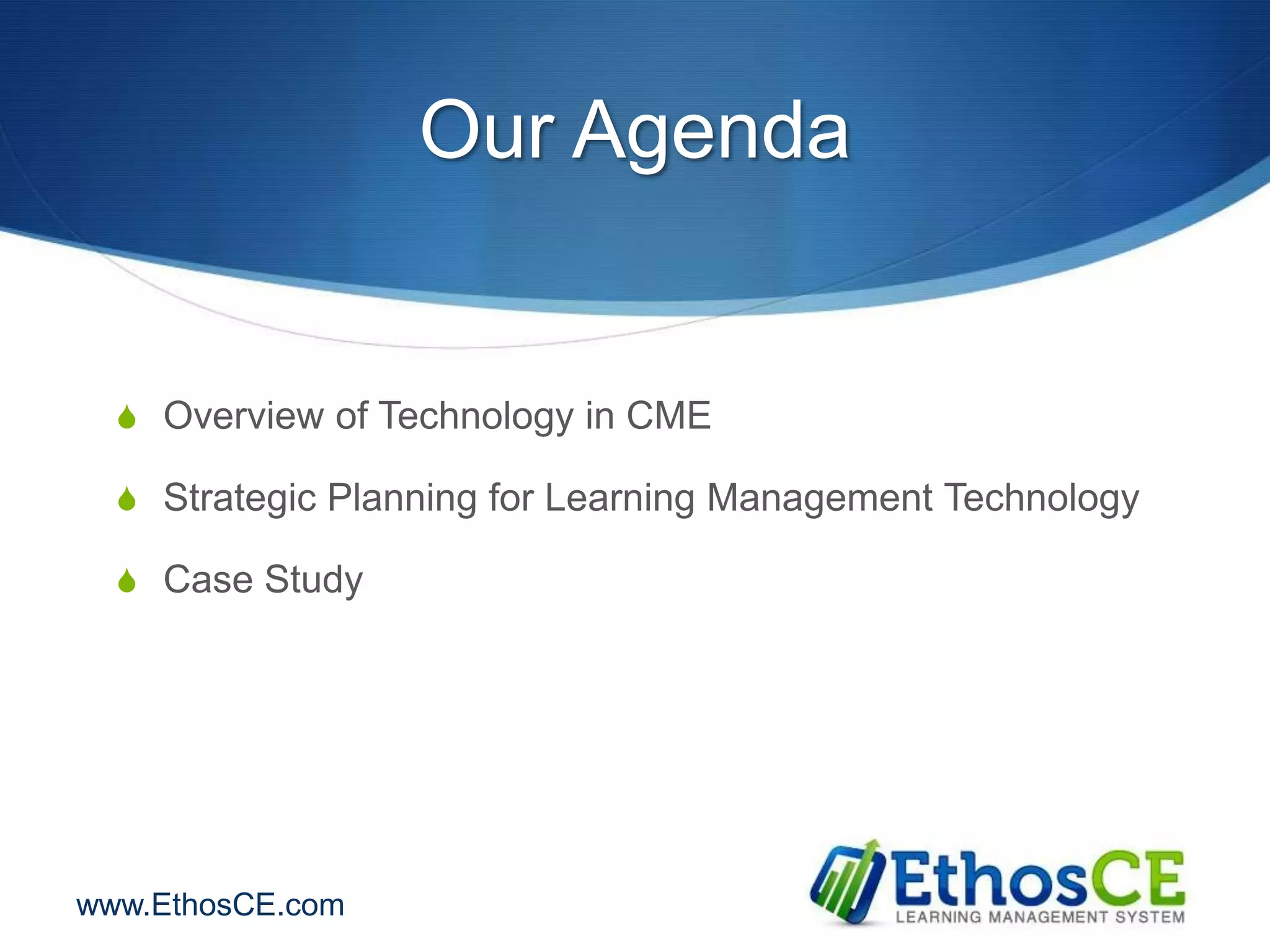 Our Agenda

Overview of Technology in CME

Strategic Planning for Learning Management Technology

Case Study

www.EthosCE.com

EthosCE
LEARNING MANAGEMENT SYSTEM